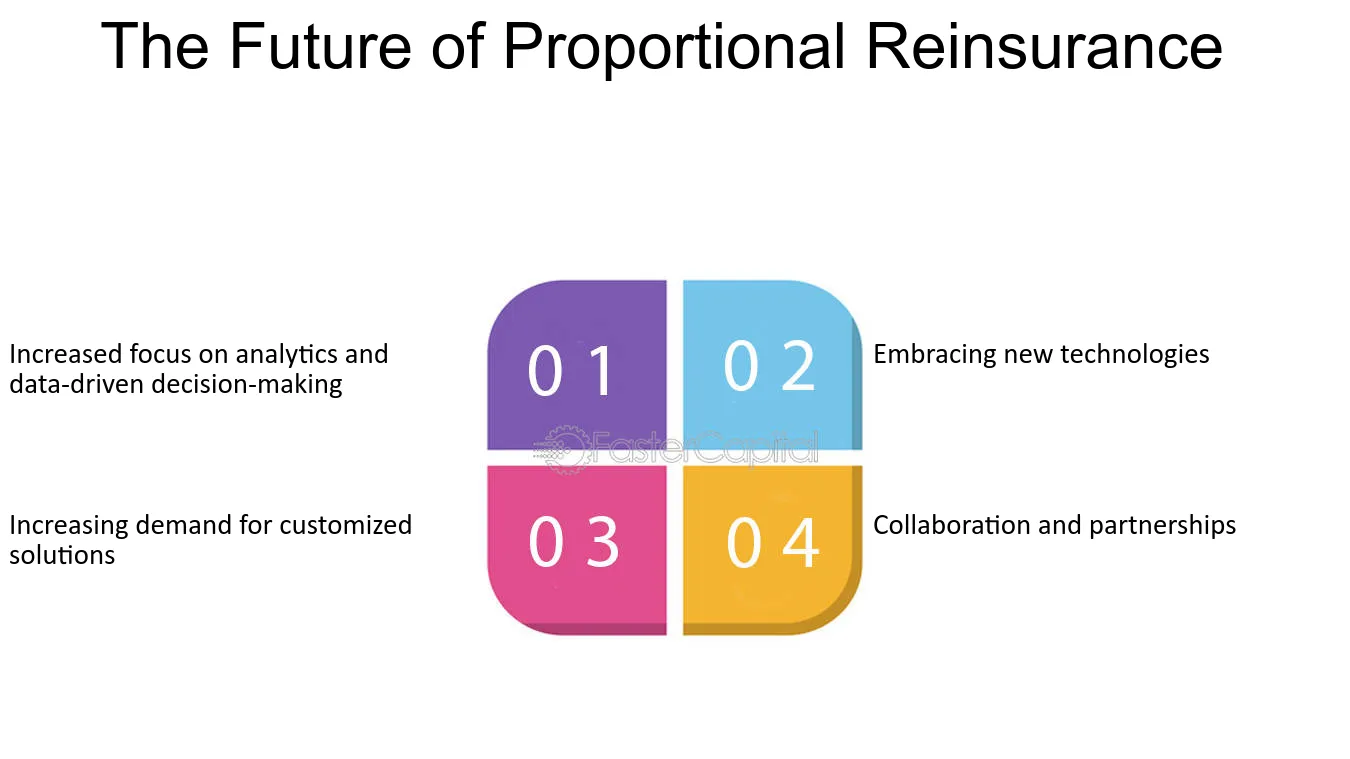 The Future of Proportional Reinsurance

Increased focus on analytics and data-driven decision-making

01

02

Embracing new technologies

Increasing demand for customized solutions

03

04

Collaboration and partnerships

FasterCapital